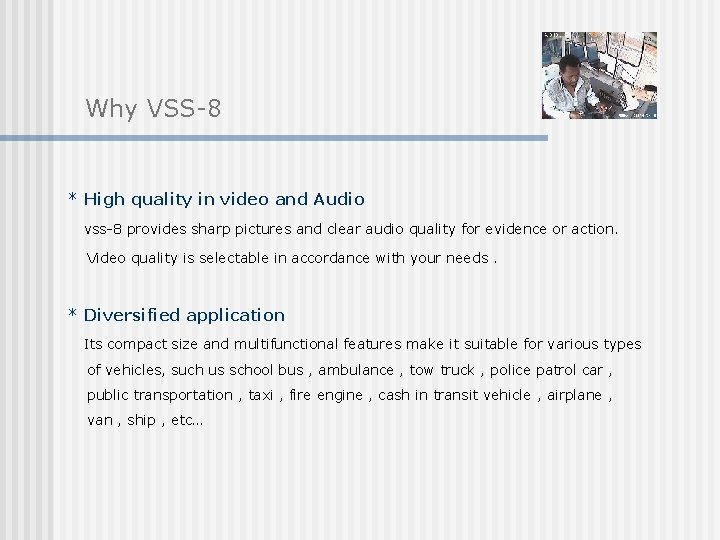 Why VSS-8

* High quality in video and Audio

vss-8 provides sharp pictures and clear audio quality for evidence or action. Video quality is selectable in accordance with your needs .

* Diversified application

Its compact size and multifunctional features make it suitable for various types of vehicles, such us school bus , ambulance , tow truck , police patrol car , public transportation , taxi , fire engine , cash in transit vehicle , airplane , van , ship , etc...